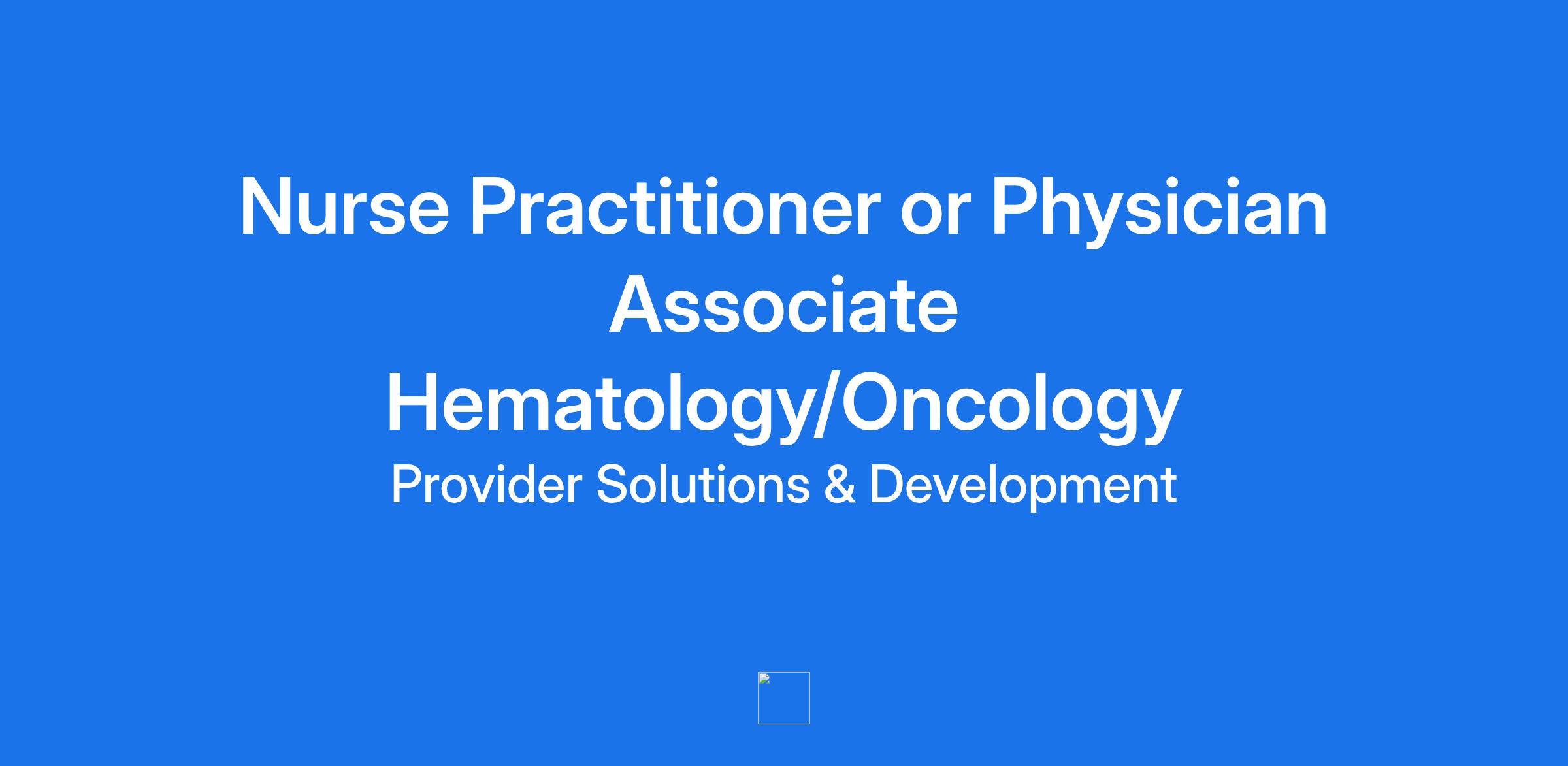 Nurse Practitioner or Physician Associate
Hematology/Oncology
Provider Solutions & Development